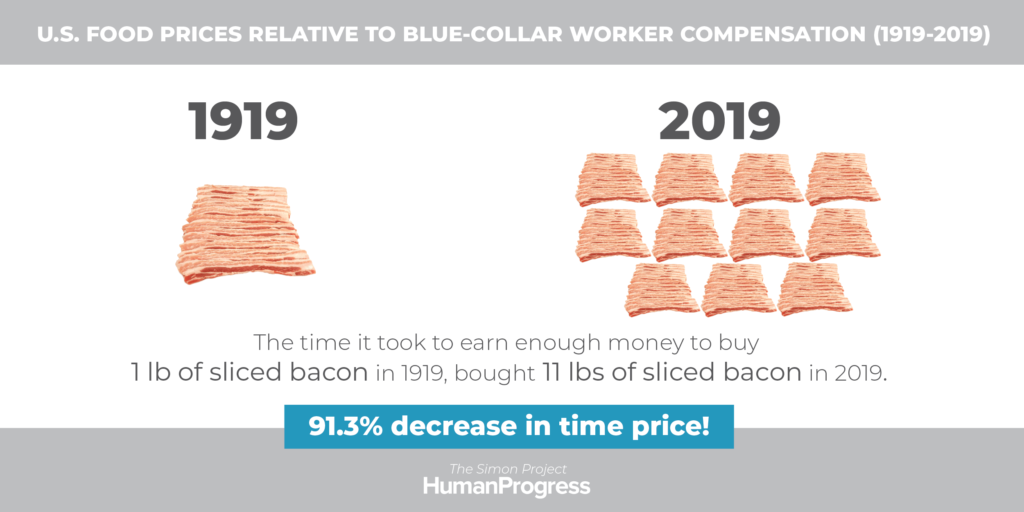 U.S. FOOD PRICES RELATIVE TO BLUE-COLLAR WORKER COMPENSATION (1919-2019)

1919

2019

The time it took to earn enough money to buy 1 lb of sliced bacon in 1919, bought 11 lbs of sliced bacon in 2019.

91.3% decrease in time price!

The Simon Project
HumanProgress